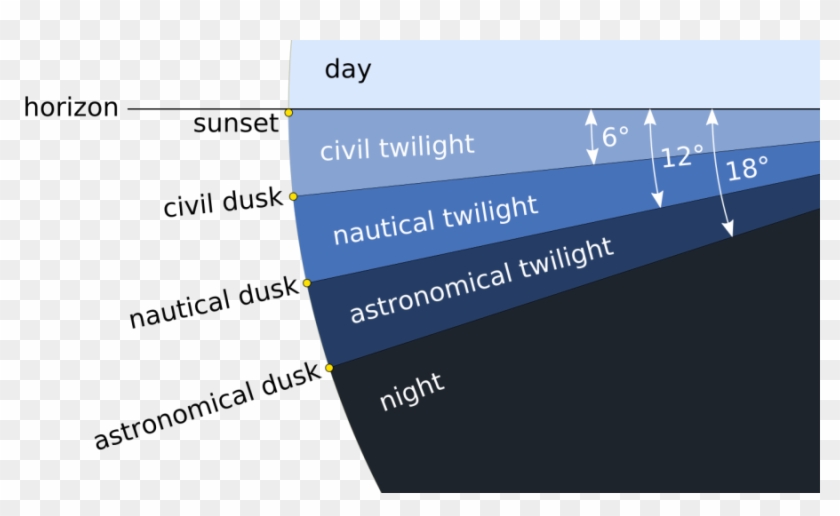 day

horizon

sunset

civil twilight

6°

12°

18°

civil dusk

nautical twilight

nautical dusk

astronomical twilight

astronomical dusk

night